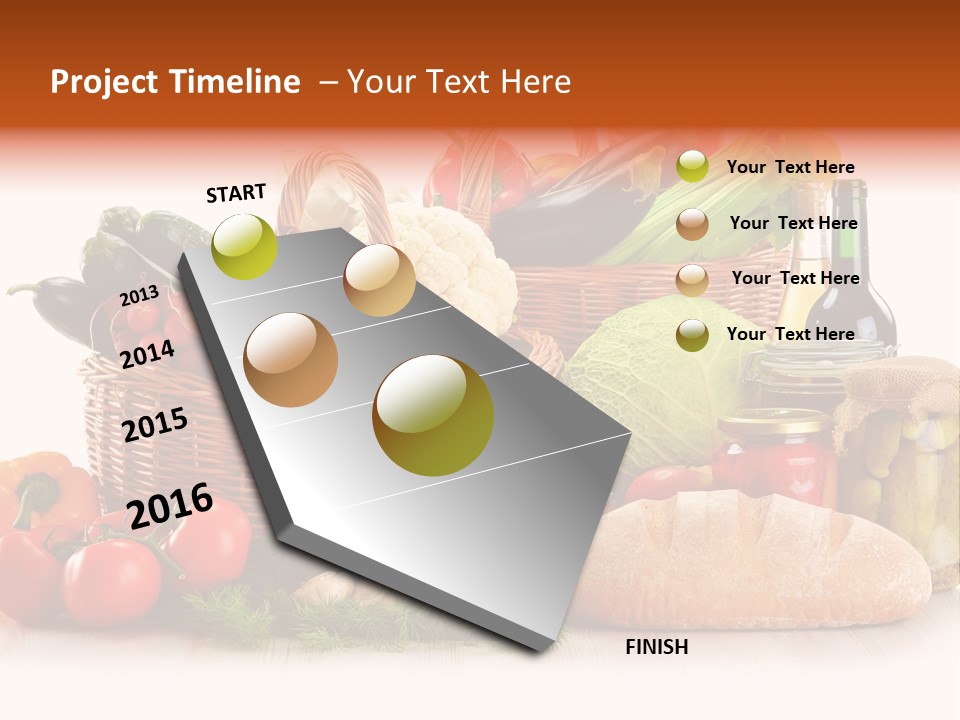 Project Timeline – Your Text Here

START

2013

2014

2015

2016

FINISH

Your Text Here

Your Text Here

Your Text Here

Your Text Here